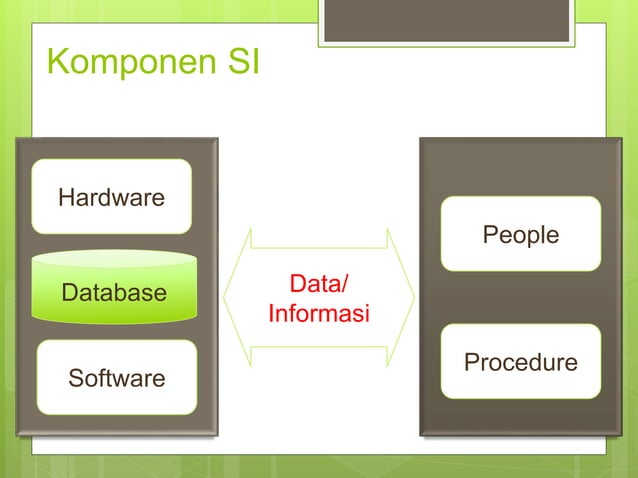 Komponen SI

Hardware

Database

Software

Data/ Informasi

People

Procedure